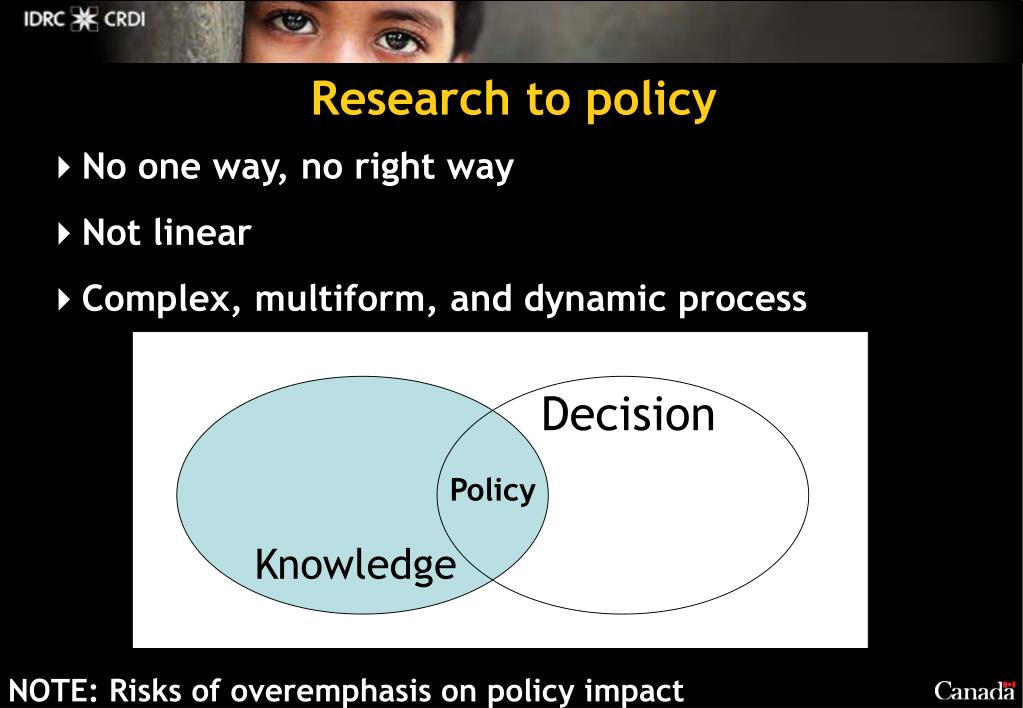 IDRC CRDI

Research to policy

No one way, no right way

Not linear

Complex, multiform, and dynamic process

Decision

Policy

Knowledge

NOTE: Risks of overemphasis on policy impact

Canada